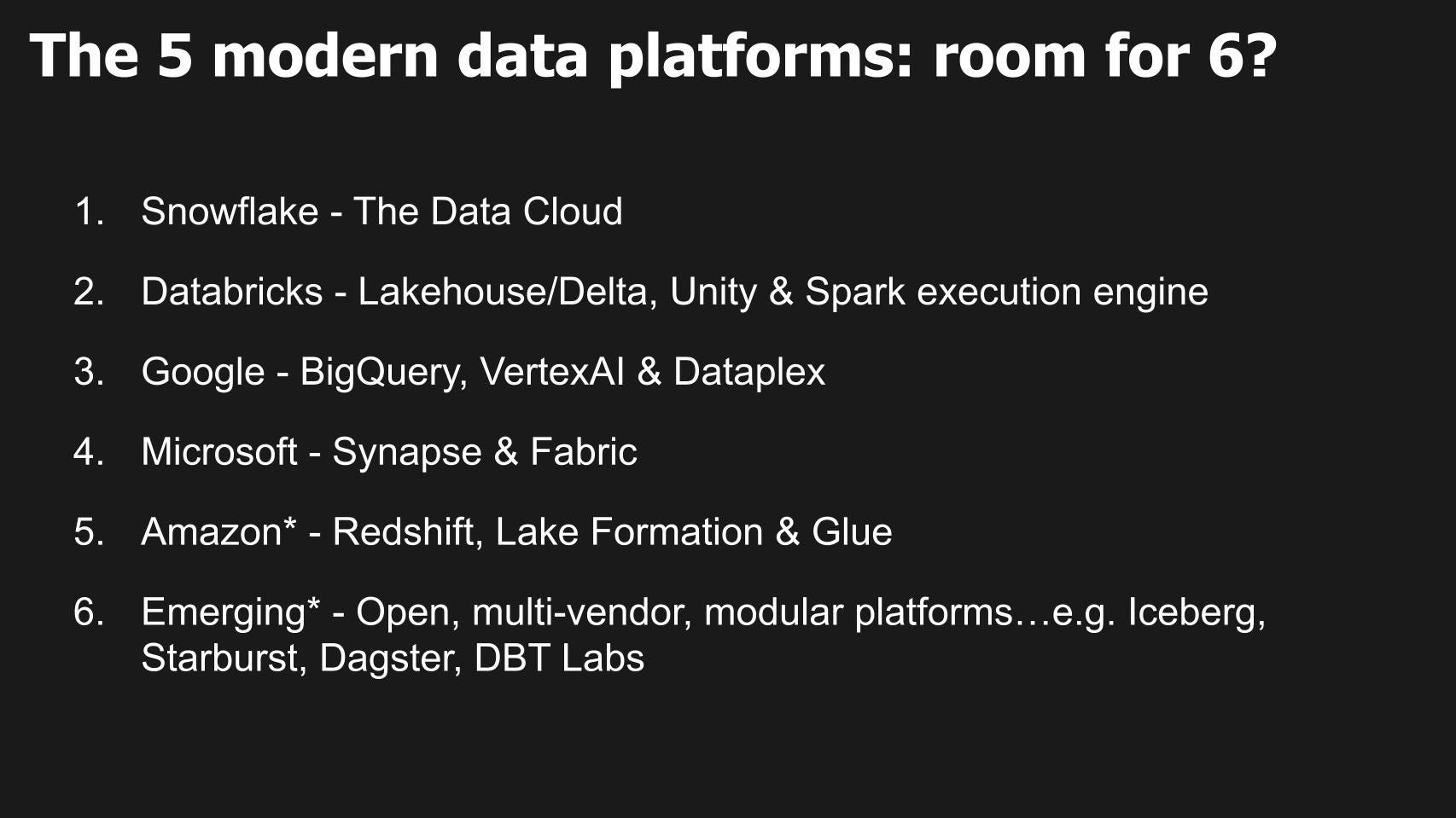 The 5 modern data platforms: room for 6?

1. Snowflake - The Data Cloud

2. Databricks - Lakehouse/Delta, Unity & Spark execution engine

3. Google - BigQuery, VertexAI & Dataplex

4. Microsoft - Synapse & Fabric

5. Amazon* - Redshift, Lake Formation & Glue

6. Emerging* - Open, multi-vendor, modular platforms…e.g. Iceberg, Starburst, Dagster, DBT Labs